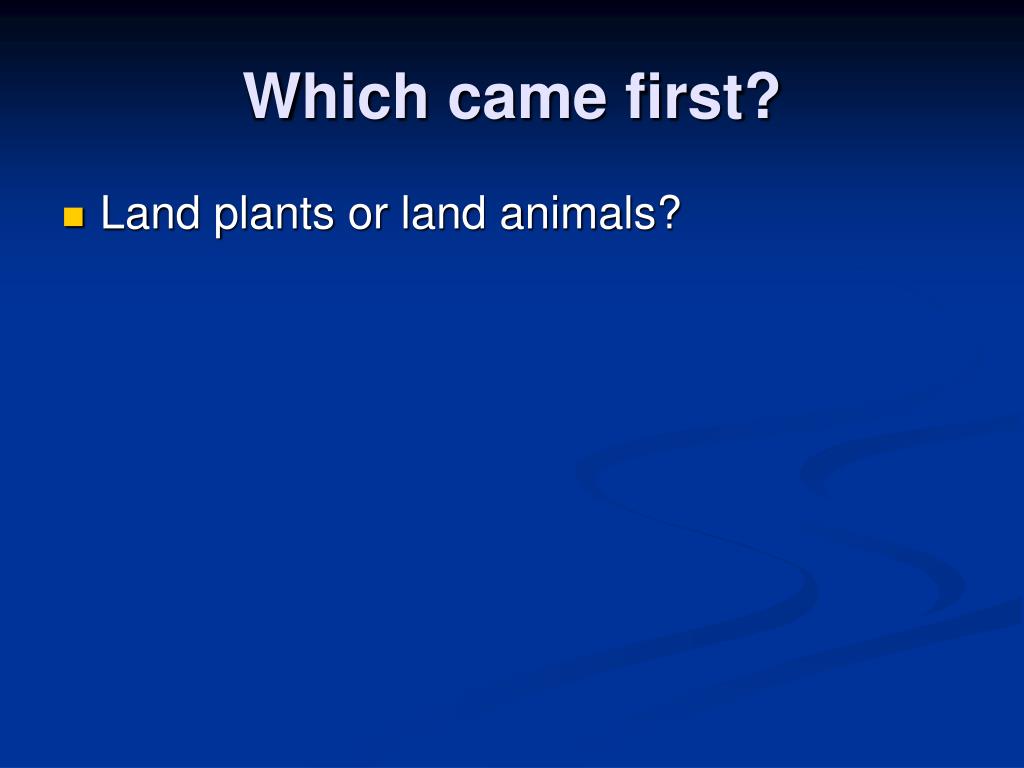 Which came first?

Land plants or land animals?